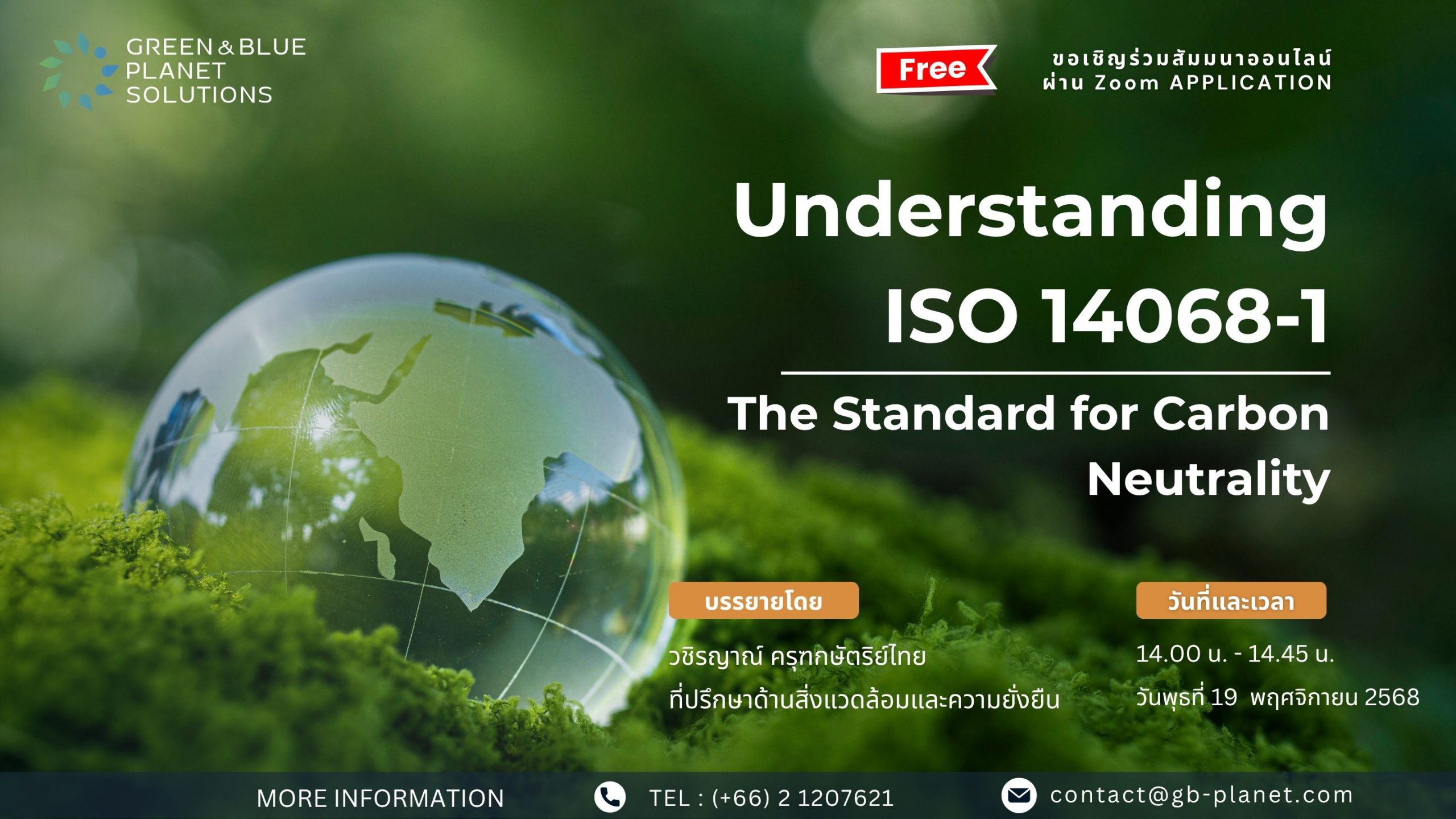 GREEN & BLUE PLANET SOLUTIONS

Free

ขอเชิญร่วมสัมมนาออนไลน์ ผ่าน Zoom APPLICATION

Understanding ISO 14068-1

The Standard for Carbon Neutrality

บรรยายโดย

วชิรญาณ์ ครุฑกษัตริย์ไทย
ที่ปรึกษาด้านสิ่งแวดล้อมและความยั่งยืน

วันที่และเวลา

14.00 น. - 14.45 น.
วันพุธที่ 19 พฤศจิกายน 2568

MORE INFORMATION TEL : (+66) 2 1207621 contact@gb-planet.com